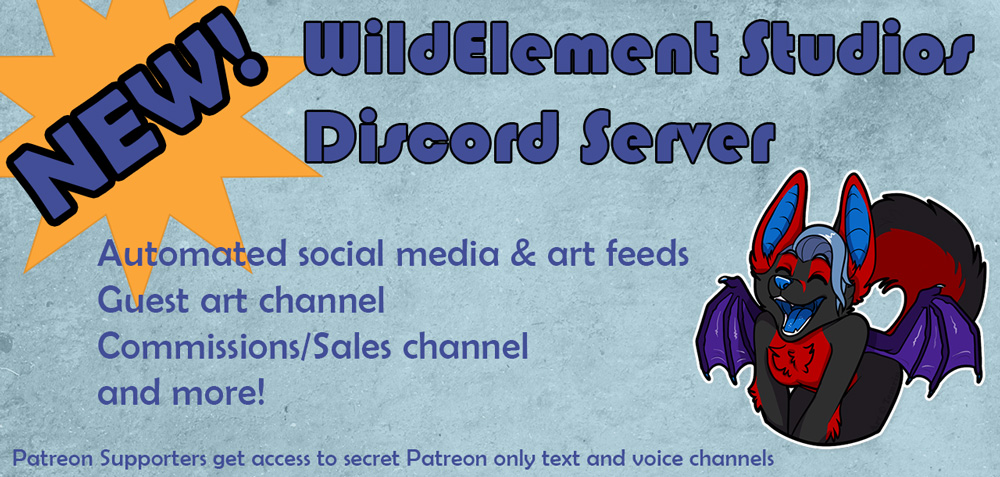 NEW!

WildElement Studios Discord Server

Automated social media & art feeds
Guest art channel
Commissions/Sales channel
and more!

Patreon Supporters get access to secret Patreon only text and voice channels